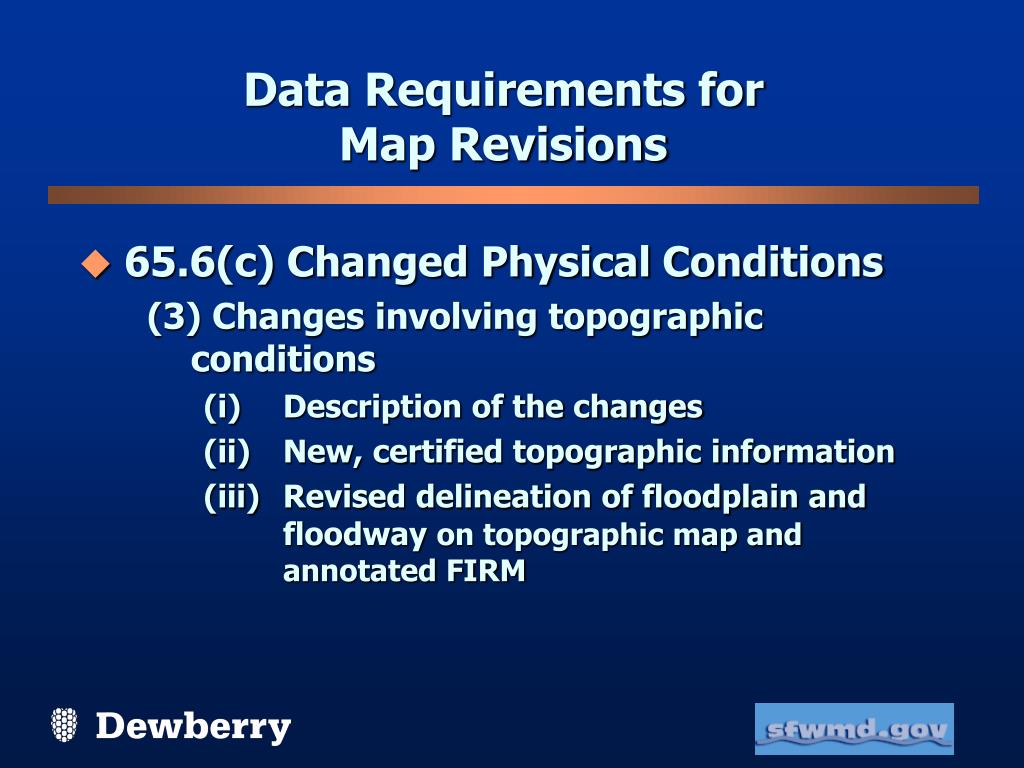 Data Requirements for
Map Revisions

65.6(c) Changed Physical Conditions
(3) Changes involving topographic conditions
(i) Description of the changes
(ii) New, certified topographic information
(iii) Revised delineation of floodplain and floodway on topographic map and annotated FIRM

Dewberry

sfwmd.gov